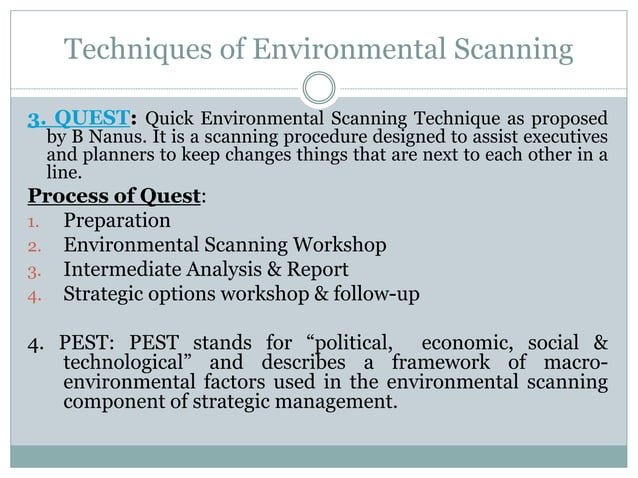 Techniques of Environmental Scanning

3. QUEST: Quick Environmental Scanning Technique as proposed by B Nanus. It is a scanning procedure designed to assist executives and planners to keep changes things that are next to each other in a line.

Process of Quest:
1. Preparation
2. Environmental Scanning Workshop
3. Intermediate Analysis & Report
4. Strategic options workshop & follow-up

4. PEST: PEST stands for "political, economic, social & technological" and describes a framework of macro-environmental factors used in the environmental scanning component of strategic management.